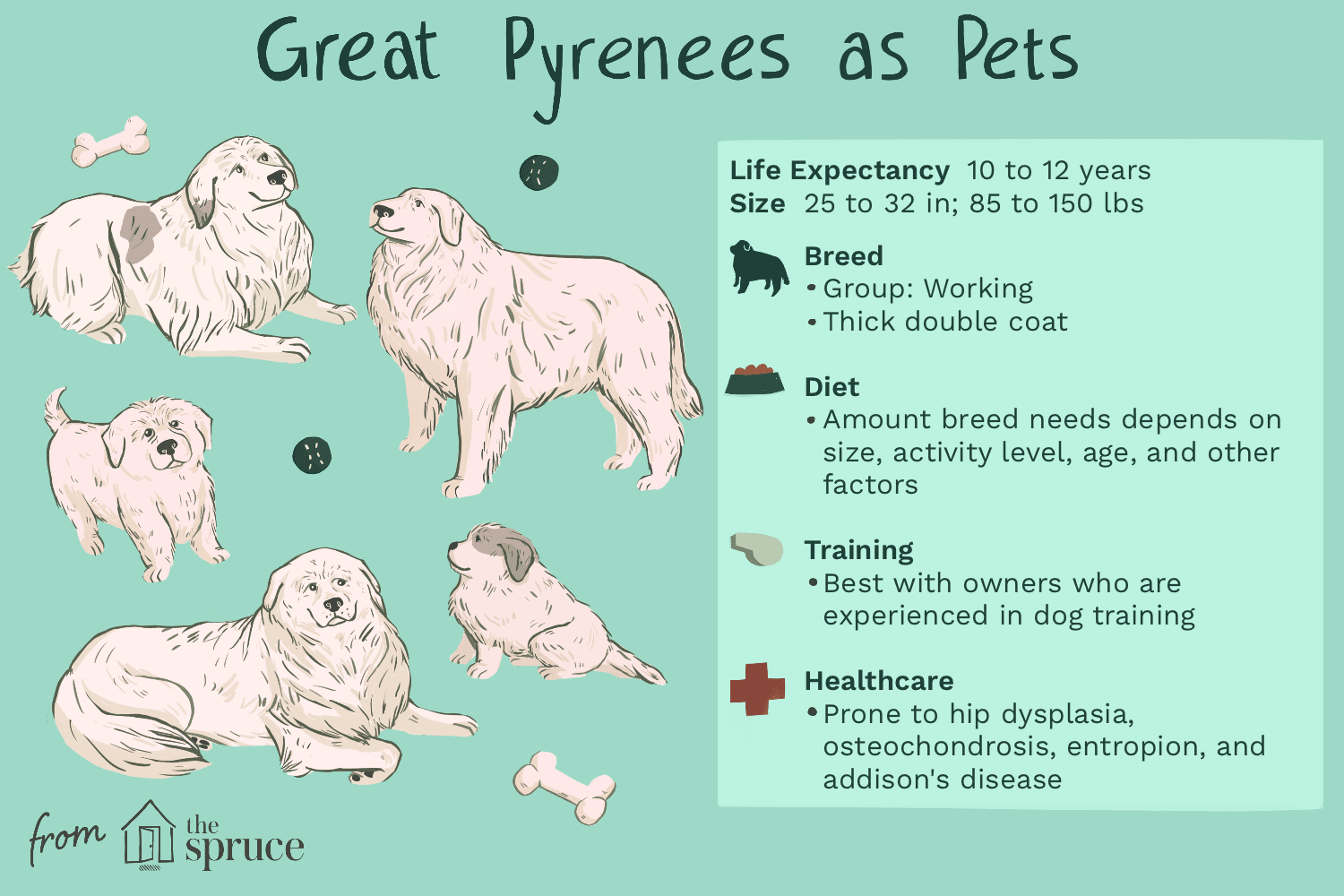 Great Pyrenees as Pets

Life Expectancy 10 to 12 years
Size 25 to 32 in; 85 to 150 lbs

Breed
• Group: Working
• Thick double coat

Diet
• Amount breed needs depends on size, activity level, age, and other factors

Training
• Best with owners who are experienced in dog training

Healthcare
• Prone to hip dysplasia, osteochondrosis, entropion, and addison's disease

from the spruce